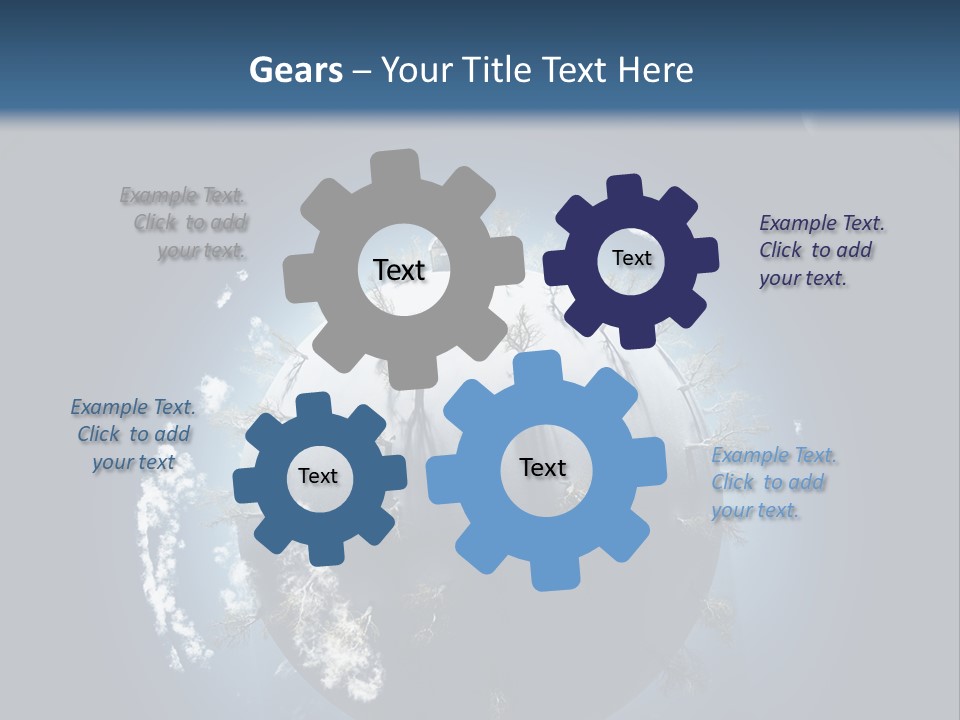 Gears – Your Title Text Here

Example Text. Click to add your text.

Text

Text

Example Text. Click to add your text.

Example Text. Click to add your text

Text

Text

Example Text. Click to add your text.